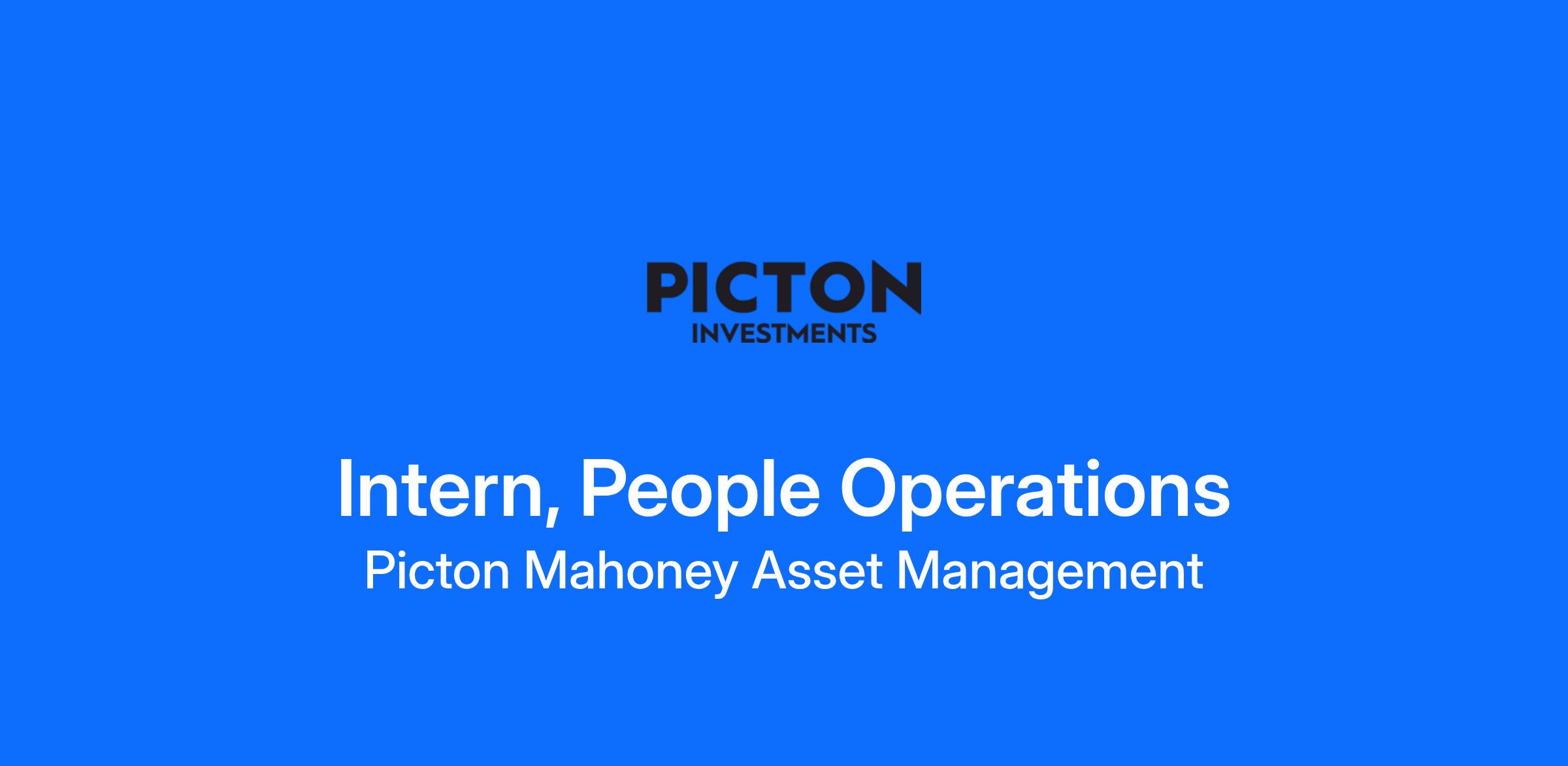 PICTON
INVESTMENTS

Intern, People Operations
Picton Mahoney Asset Management